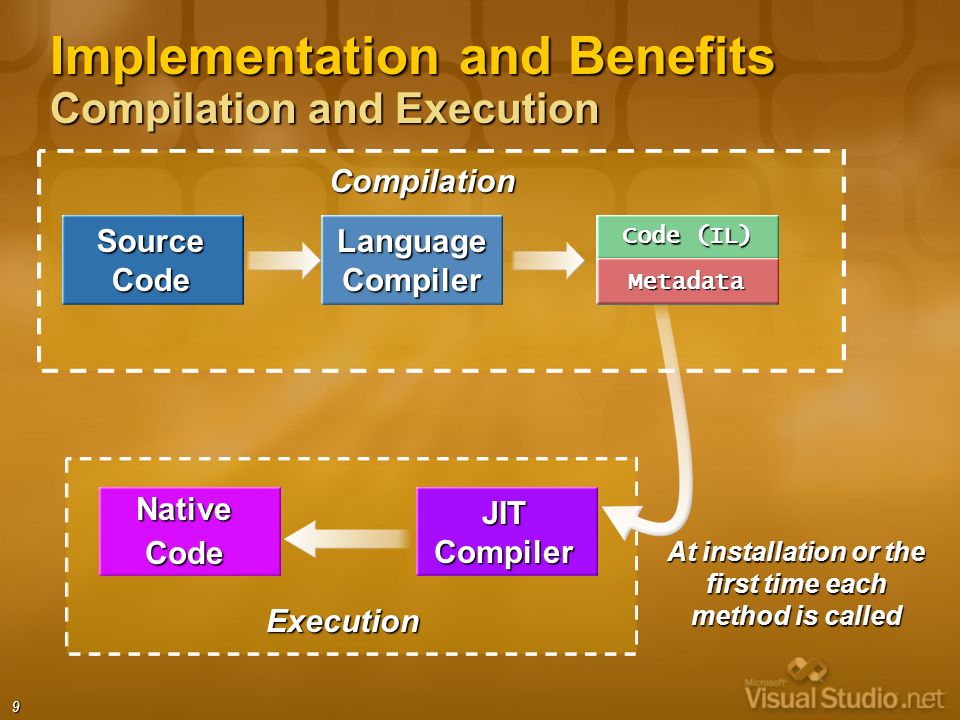 Implementation and Benefits
Compilation and Execution

Compilation

Source Code

Language Compiler

Code (IL)
Metadata

Native Code

JIT Compiler

At installation or the first time each method is called

Execution

9

Microsoft Visual Studio.net